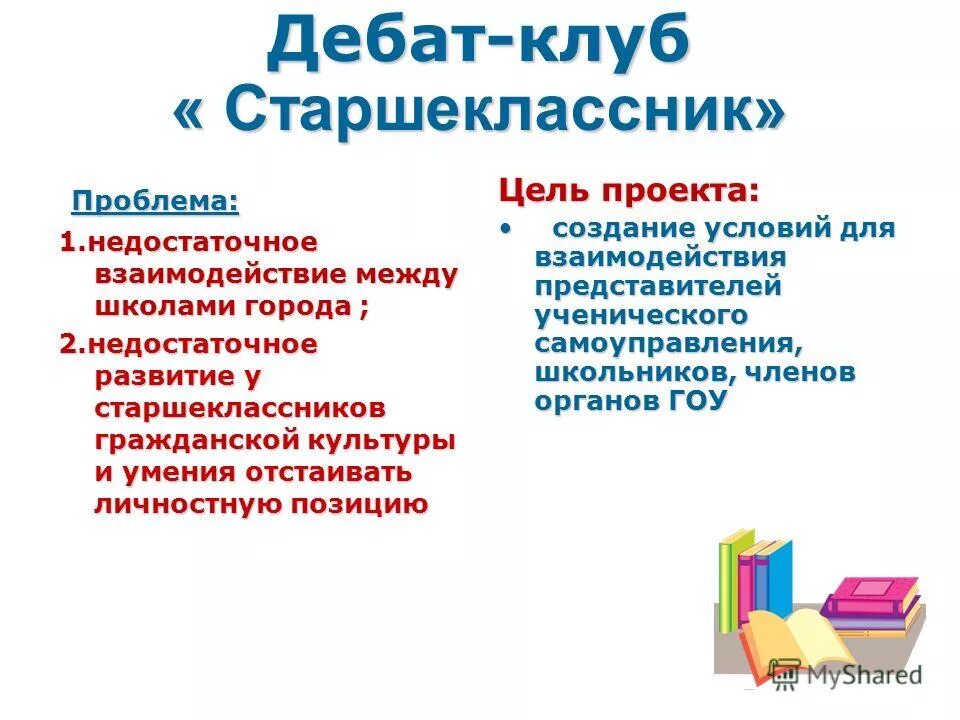 Дебат-клуб
« Старшеклассник»

Проблема:

1.недостаточное взаимодействие между школами города ;

2.недостаточное развитие у старшеклассников гражданской культуры и умения отстаивать личностную позицию

Цель проекта:

• создание условий для взаимодействия представителей ученического самоуправления, школьников, членов органов ГОУ

MyShared